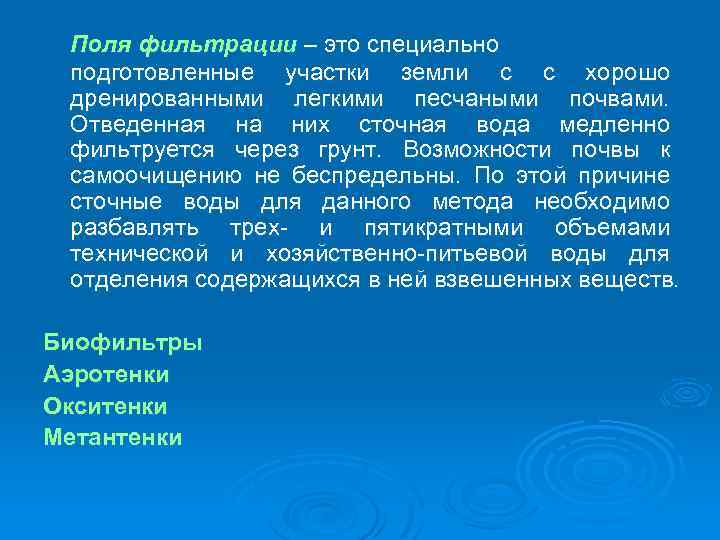 Поля фильтрации – это специально подготовленные участки земли с с хорошо дренированными легкими песчаными почвами. Отведенная на них сточная вода медленно фильтруется через грунт. Возможности почвы к самоочищению не беспредельны. По этой причине сточные воды для данного метода необходимо разбавлять трех- и пятикратными объемами технической и хозяйственно-питьевой воды для отделения содержащихся в ней взвешенных веществ.

Биофильтры
Аэротенки
Окситенки
Метантенки